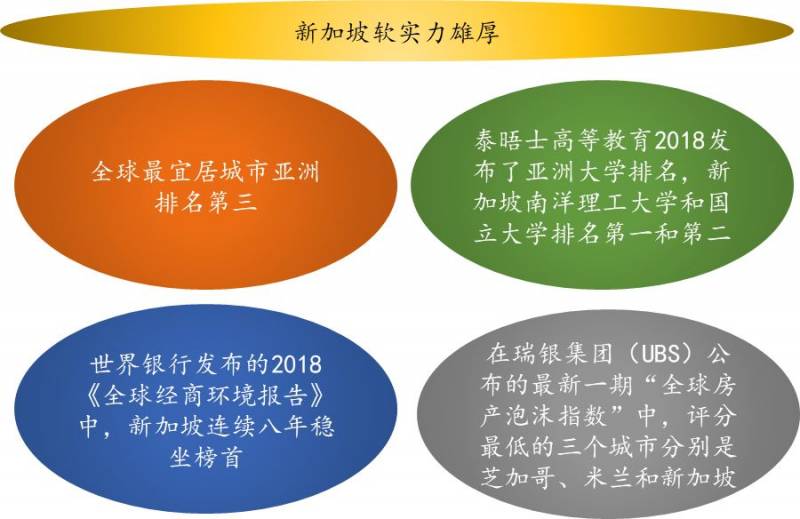 新加坡软实力雄厚

全球最宜居城市亚洲排名第三

泰晤士高等教育2018发布了亚洲大学排名，新加坡南洋理工大学和国立大学排名第一和第二

世界银行发布的2018《全球经商环境报告》中，新加坡连续八年稳坐榜首

在瑞银集团（UBS）公布的最新一期“全球房产泡沫指数”中，评分最低的三个城市分别是芝加哥、米兰和新加坡